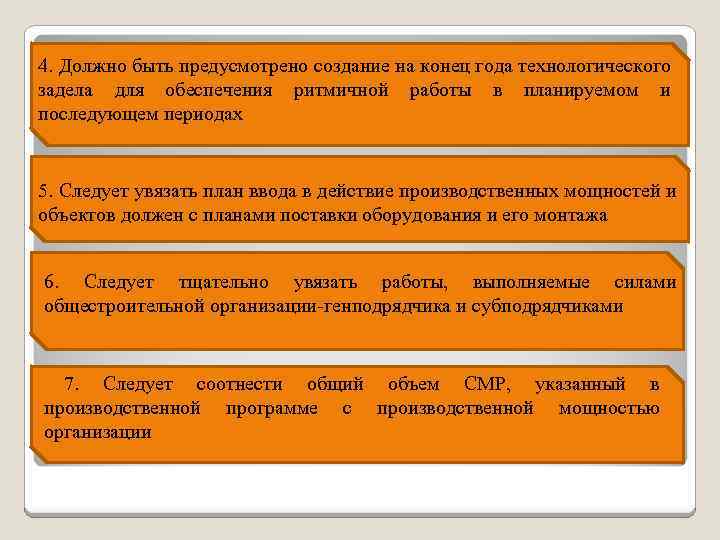 4. Должно быть предусмотрено создание на конец года технологического задела для обеспечения ритмичной работы в планируемом и последующем периодах

5. Следует увязать план ввода в действие производственных мощностей и объектов должен с планами поставки оборудования и его монтажа

6. Следует тщательно увязать работы, выполняемые силами общестроительной организации-генподрядчика и субподрядчиками

7. Следует соотнести общий объем СМР, указанный в производственной программе с производственной мощностью организации